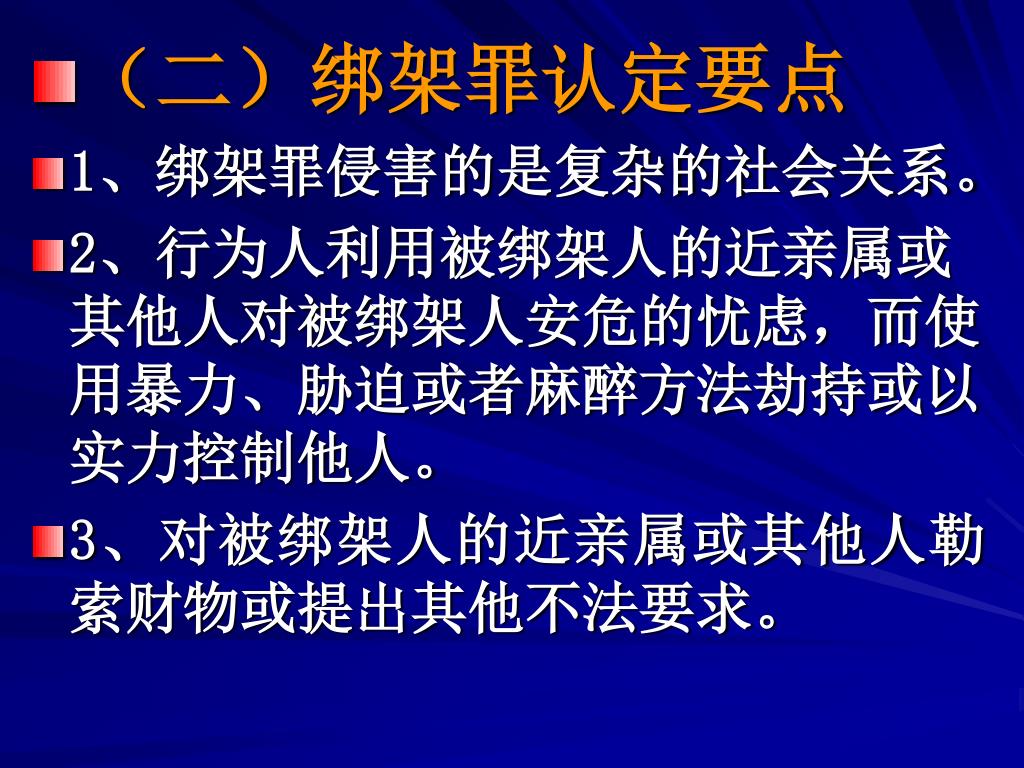 （二）绑架罪认定要点

1、绑架罪侵害的是复杂的社会关系。

2、行为人利用被绑架人的近亲属或其他人对被绑架人安危的忧虑，而使用暴力、胁迫或者麻醉方法劫持或以实力控制他人。

3、对被绑架人的近亲属或其他人勒索财物或提出其他不法要求。